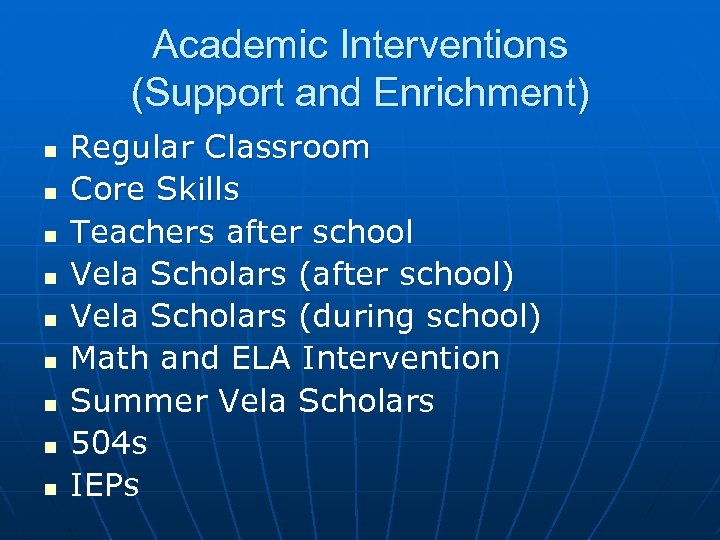 Academic Interventions
(Support and Enrichment)

- Regular Classroom
- Core Skills
- Teachers after school
- Vela Scholars (after school)
- Vela Scholars (during school)
- Math and ELA Intervention
- Summer Vela Scholars
- 504s
- IEPs